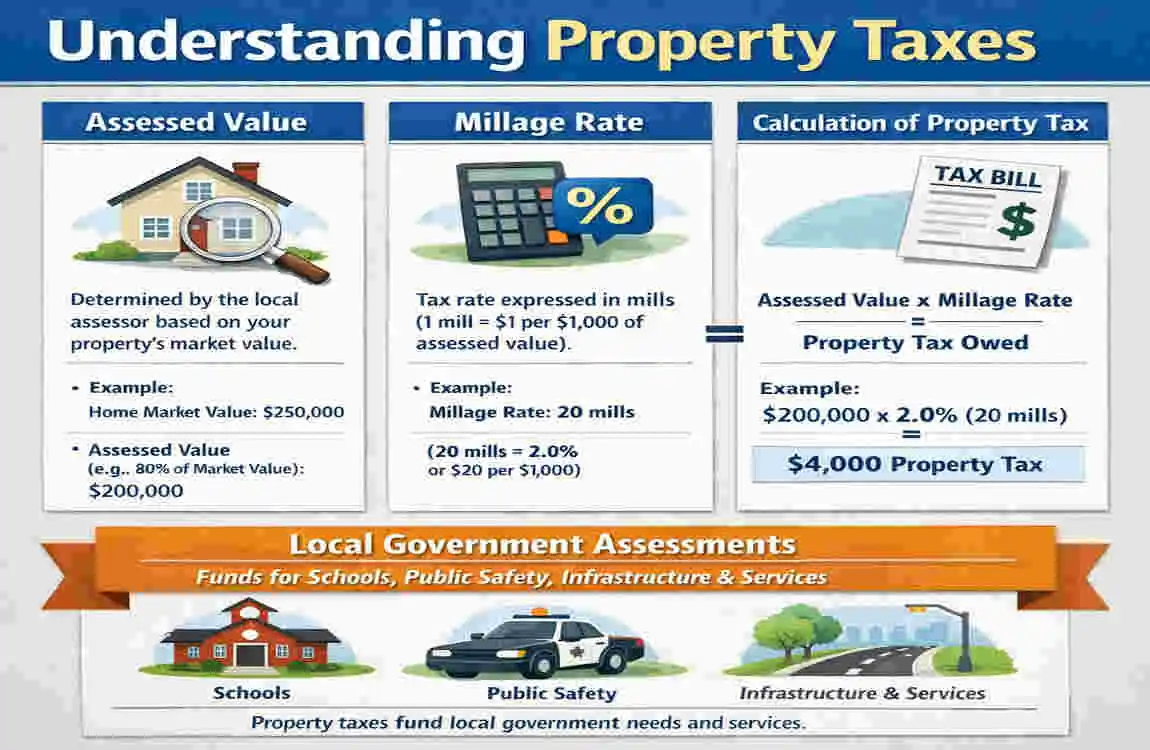 Understanding Property Taxes

Assessed Value

Determined by the local assessor based on your property's market value.

• Example:
Home Market Value: $250,000

• Assessed Value
(e.g., 80% of Market Value):
$200,000

Millage Rate

%

Tax rate expressed in mills (1 mill = $1 per $1,000 of assessed value).

• Example:
Millage Rate: 20 mills

(20 mills = 2.0%
or $20 per $1,000)

=

Calculation of Property Tax

TAX BILL
$

Assessed Value x Millage Rate
=
Property Tax Owed

Example:
$200,000 x 2.0% (20 mills)
=
$4,000 Property Tax

Local Government Assessments
Funds for Schools, Public Safety, Infrastructure & Services

Schools

Public Safety

Infrastructure & Services

Property taxes fund local government needs and services.